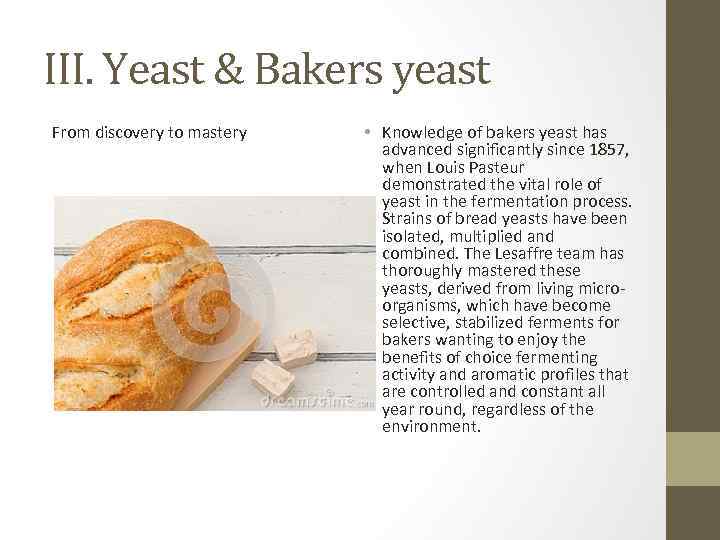 III. Yeast & Bakers yeast

From discovery to mastery

dreamstime.com

• Knowledge of bakers yeast has advanced significantly since 1857, when Louis Pasteur demonstrated the vital role of yeast in the fermentation process. Strains of bread yeasts have been isolated, multiplied and combined. The Lesaffre team has thoroughly mastered these yeasts, derived from living micro-organisms, which have become selective, stabilized ferments for bakers wanting to enjoy the benefits of choice fermenting activity and aromatic profiles that are controlled and constant all year round, regardless of the environment.